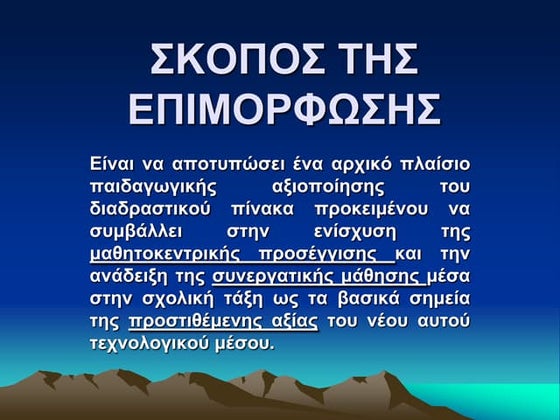 ΣΚΟΠΟΣ ΤΗΣ ΕΠΙΜΟΡΦΩΣΗΣ

Είναι να αποτυπώσει ένα αρχικό πλαίσιο παιδαγωγικής αξιοποίησης του διαδραστικού πίνακα προκειμένου να συμβάλλει στην ενίσχυση της μαθητοκεντρικής προσέγγισης και την ανάδειξη της συνεργατικής μάθησης μέσα στην σχολική τάξη ως τα βασικά σημεία της προστιθέμενης αξίας του νέου αυτού τεχνολογικού μέσου.